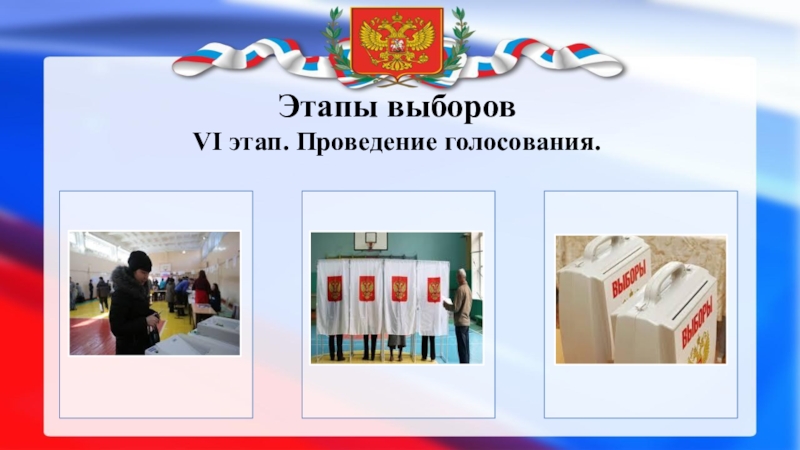 Этапы выборов
VI этап. Проведение голосования.

ВЫБОРЫ
ВЫБОРЫ